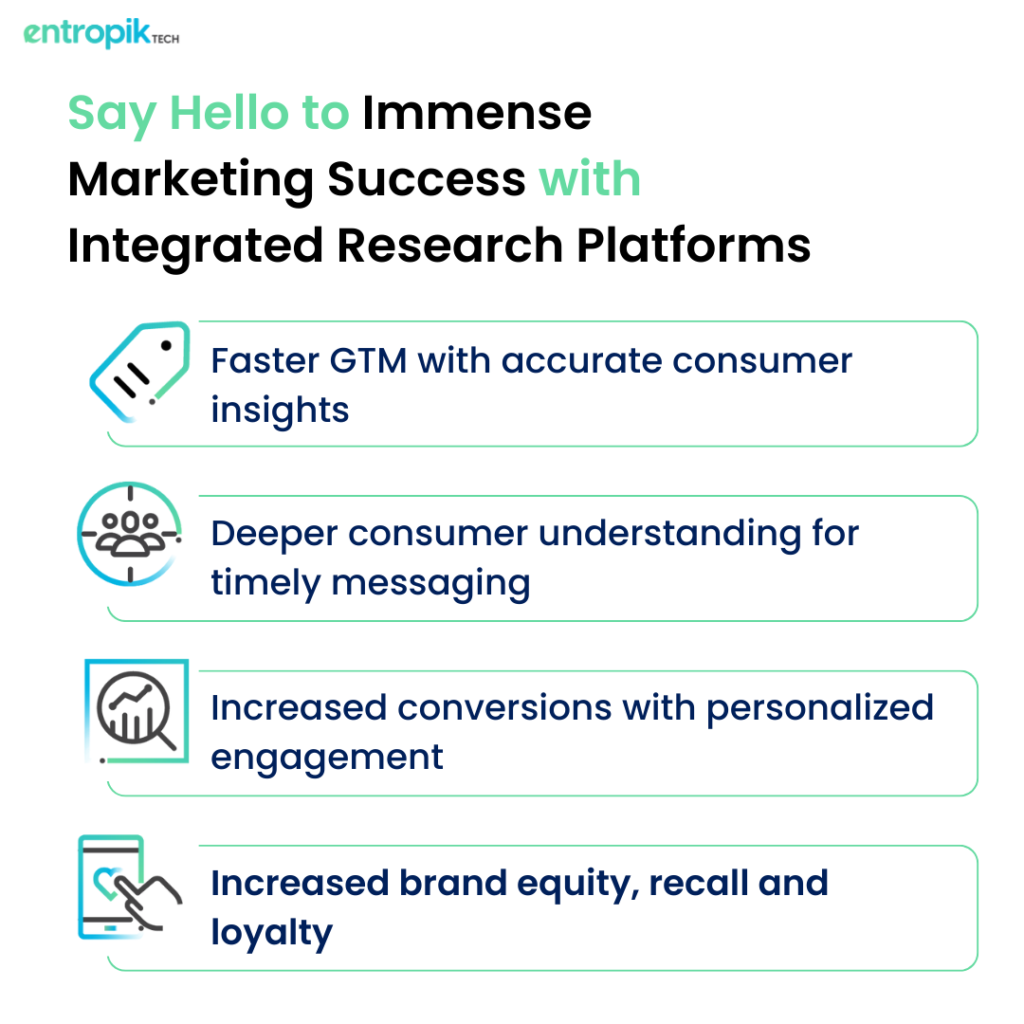 entropik TECH

Say Hello to Immense Marketing Success with Integrated Research Platforms

Faster GTM with accurate consumer insights

Deeper consumer understanding for timely messaging

Increased conversions with personalized engagement

Increased brand equity, recall and loyalty